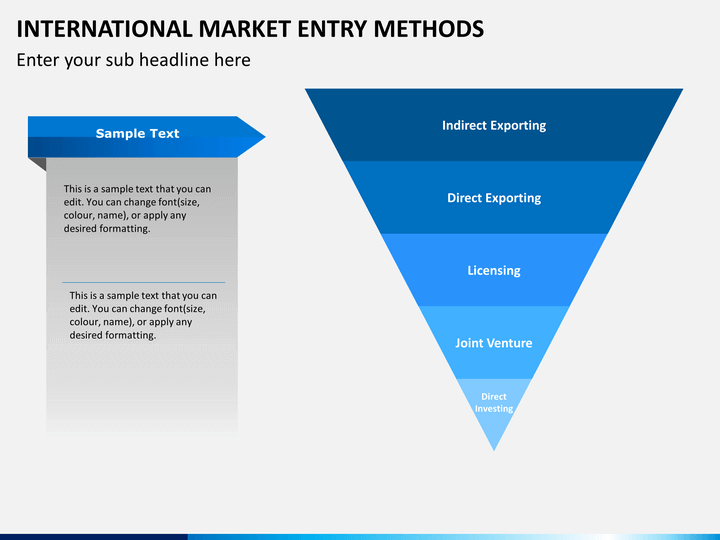 INTERNATIONAL MARKET ENTRY METHODS

Enter your sub headline here

Sample Text

This is a sample text that you can edit. You can change font(size, colour, name), or apply any desired formatting.

This is a sample text that you can edit. You can change font(size, colour, name), or apply any desired formatting.

Indirect Exporting

Direct Exporting

Licensing

Joint Venture

Direct Investing